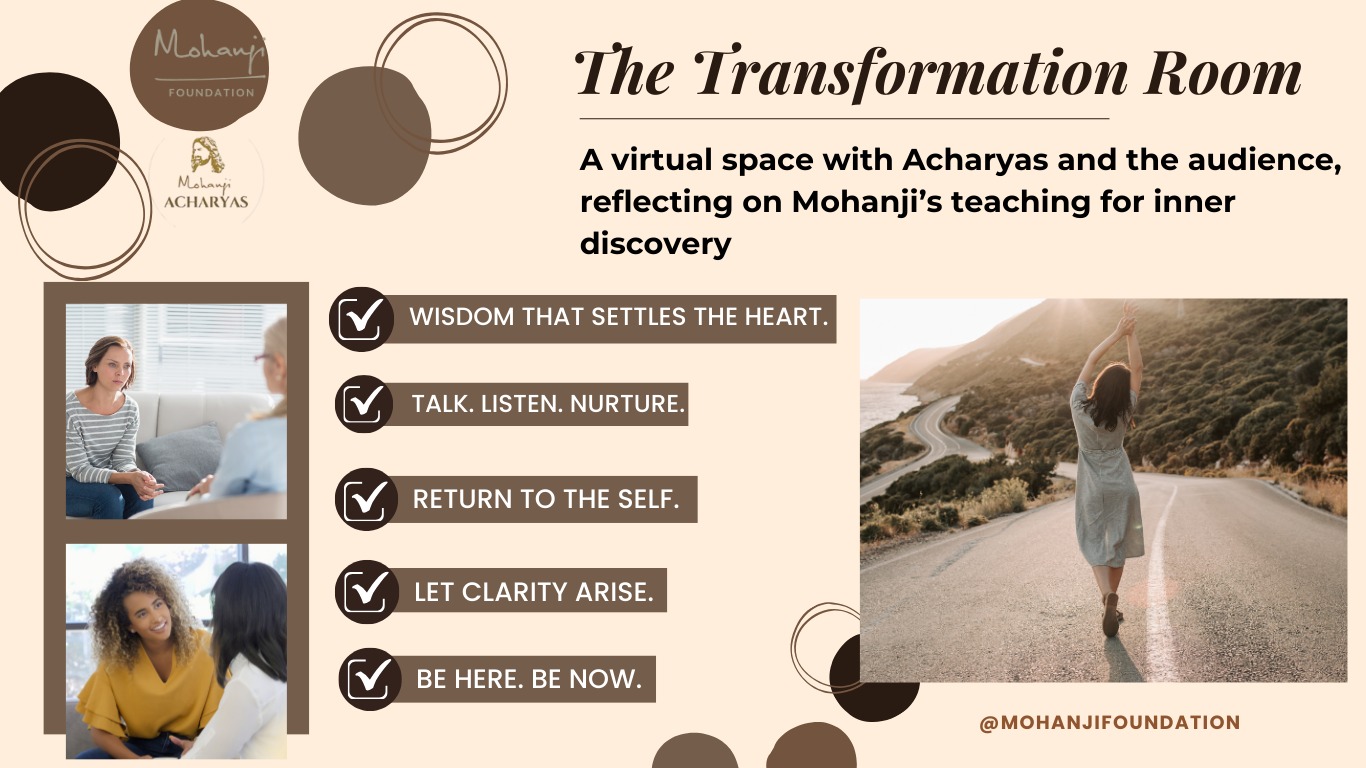 Mohanji
FOUNDATION

Mohanji
ACHARYAS

The Transformation Room

A virtual space with Acharyas and the audience, reflecting on Mohanji's teaching for inner discovery

WISDOM THAT SETTLES THE HEART.

TALK. LISTEN. NURTURE.

RETURN TO THE SELF.

LET CLARITY ARISE.

BE HERE. BE NOW.

@MOHANJIFOUNDATION